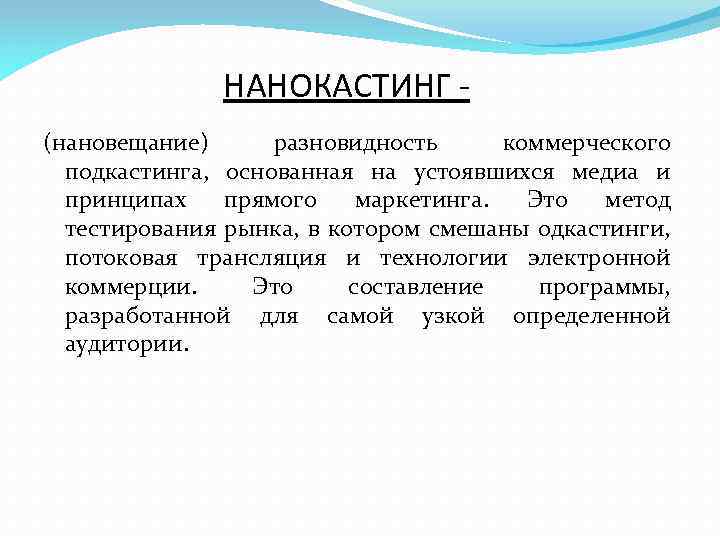 НАНОКАСТИНГ -

(нановещание) разновидность коммерческого подкастинга, основанная на устоявшихся медиа и принципах прямого маркетинга. Это метод тестирования рынка, в котором смешаны одкастинги, потоковая трансляция и технологии электронной коммерции. Это составление программы, разработанной для самой узкой определенной аудитории.